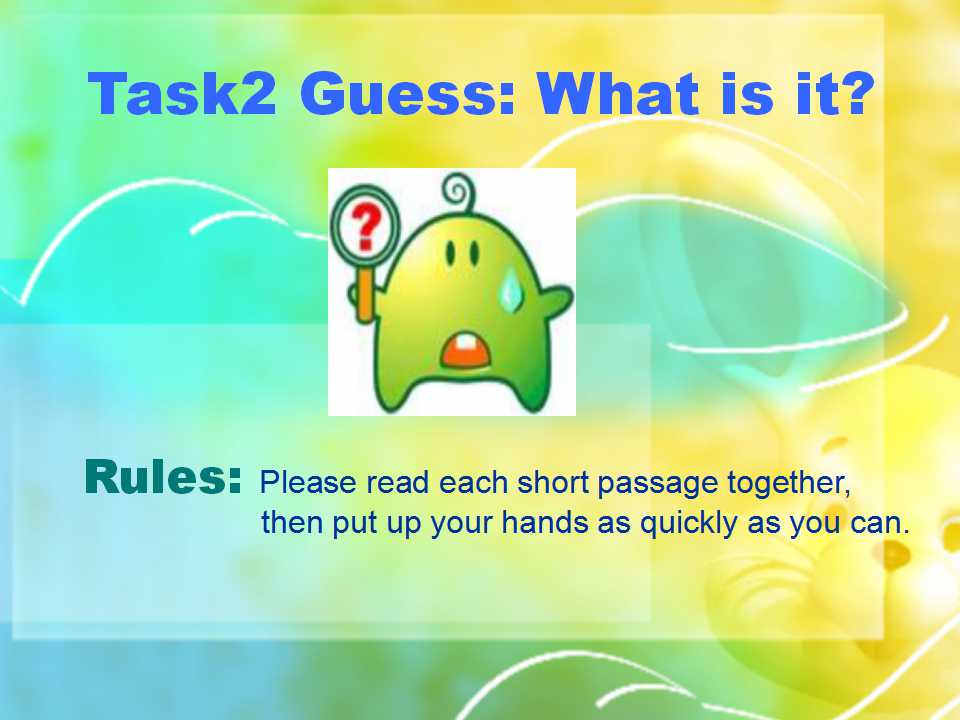 Task2 Guess: What is it?

?

Rules: Please read each short passage together, then put up your hands as quickly as you can.